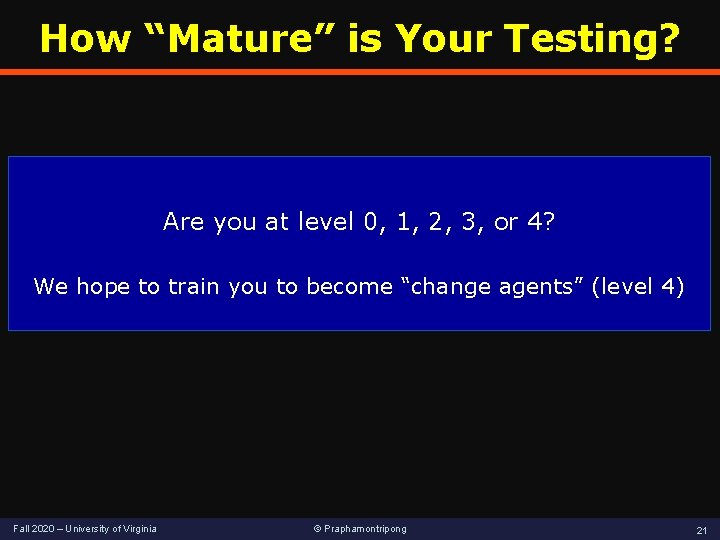 How “Mature” is Your Testing?

Are you at level 0, 1, 2, 3, or 4?

We hope to train you to become “change agents” (level 4)

Fall 2020 – University of Virginia

© Praphamontripong

21